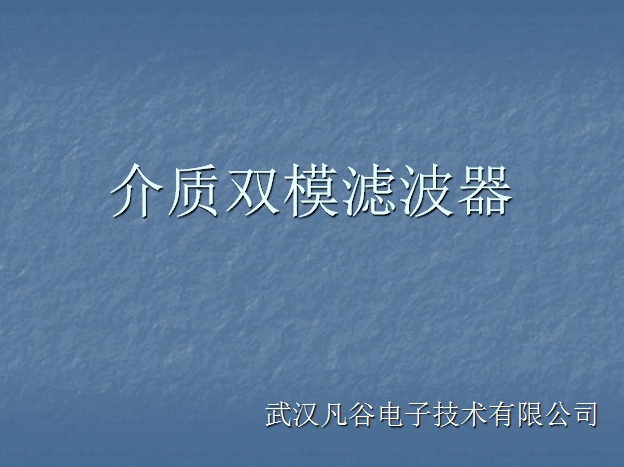 介质双模滤波器

武汉凡谷电子技术有限公司